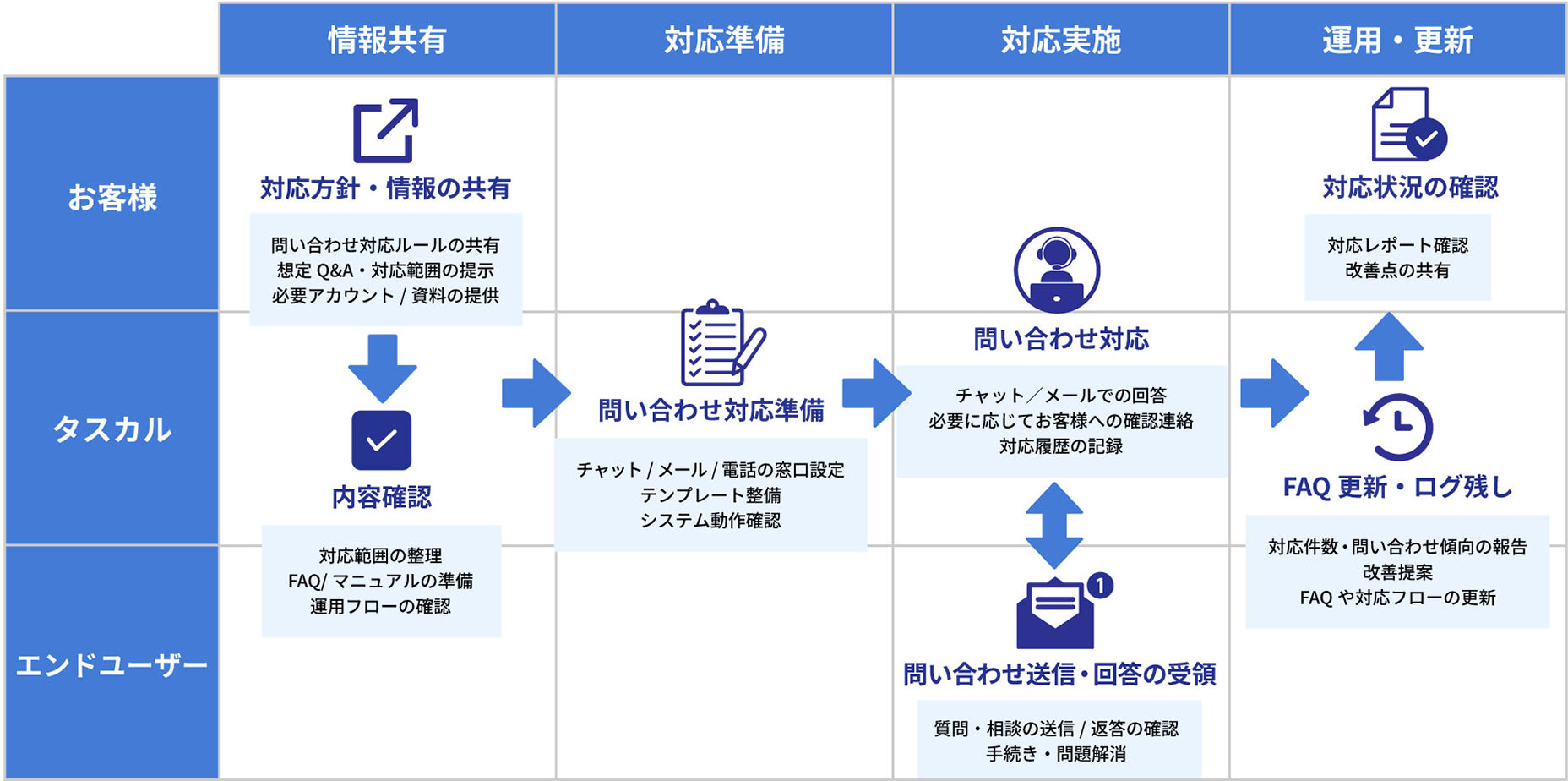 情報共有

対応準備

対応実施

運用・更新

お客様

タスカル

エンドユーザー

対応方針・情報の共有

問い合わせ対応ルールの共有
想定 Q&A・対応範囲の提示
必要アカウント / 資料の提供

内容確認

対応範囲の整理
FAQ/ マニュアルの準備
運用フローの確認

問い合わせ対応準備

チャット / メール / 電話の窓口設定
テンプレート整備
システム動作確認

問い合わせ対応

チャット／メールでの回答
必要に応じてお客様への確認連絡
対応履歴の記録

1

問い合わせ送信・回答の受領

質問・相談の送信 / 返答の確認
手続き・問題解消

対応状況の確認

対応レポート確認
改善点の共有

FAQ 更新・ログ残し

対応件数・問い合わせ傾向の報告
改善提案
FAQ や対応フローの更新